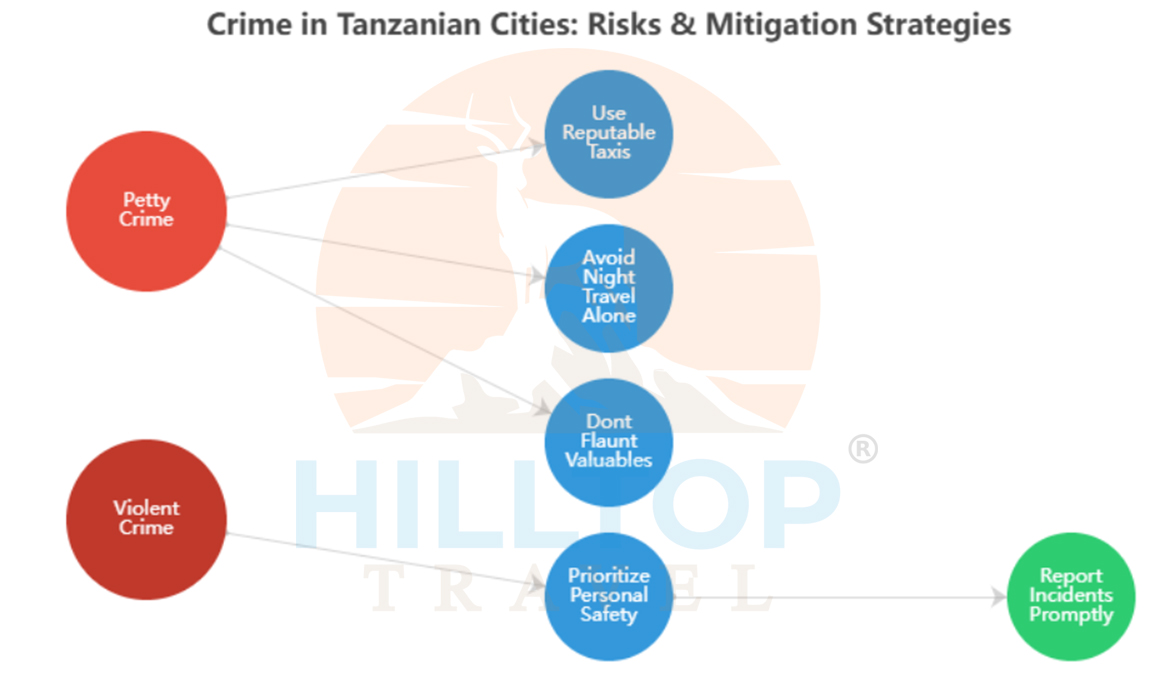 Crime in Tanzanian Cities: Risks & Mitigation Strategies

Petty Crime

Violent Crime

Use Reputable Taxis

Avoid Night Travel Alone

Dont Flaunt Valuables

Prioritize Personal Safety

Report Incidents Promptly

HILLTOP ®
TRAVEL